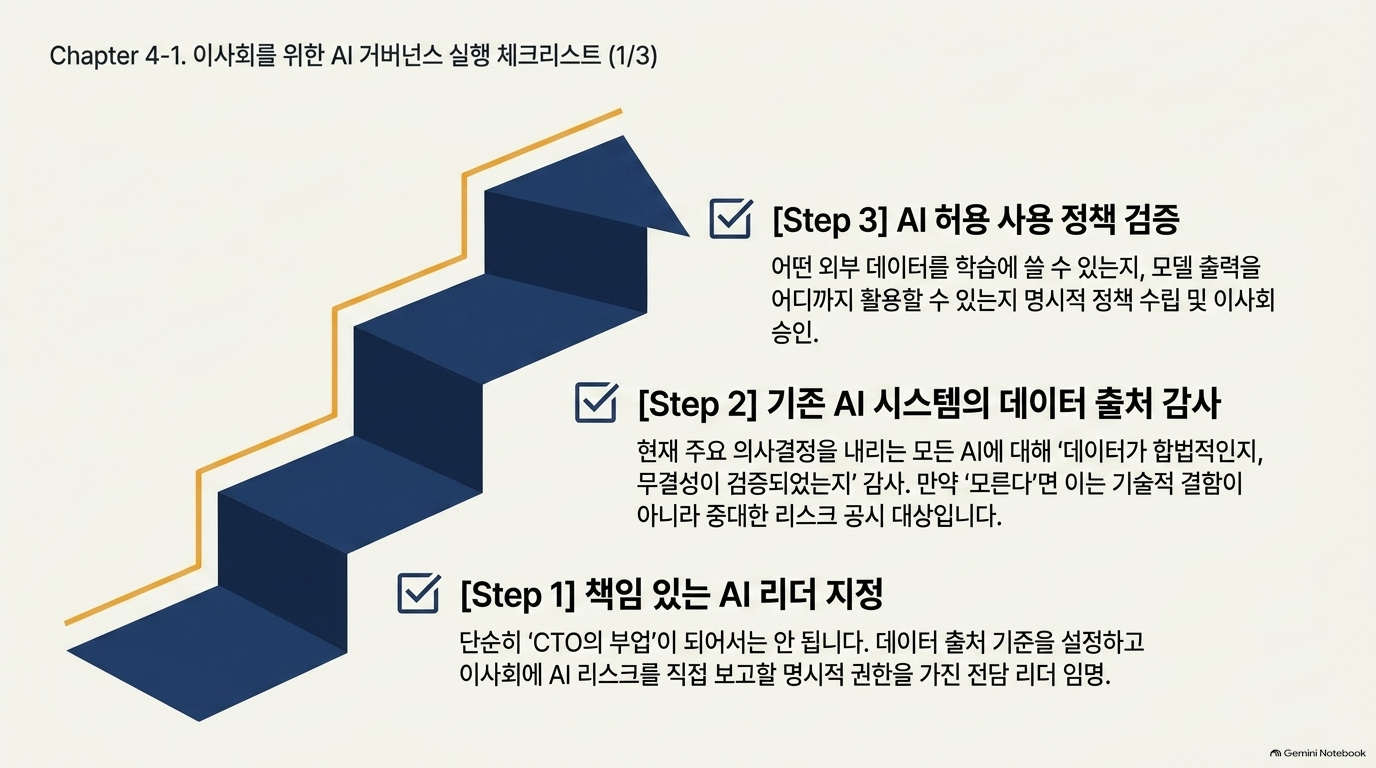 Chapter 4-1. 이사회를 위한 AI 거버넌스 실행 체크리스트 (1/3)

☑ [Step 3] AI 허용 사용 정책 검증

어떤 외부 데이터를 학습에 쓸 수 있는지, 모델 출력을 어디까지 활용할 수 있는지 명시적 정책 수립 및 이사회 승인.

☑ [Step 2] 기존 AI 시스템의 데이터 출처 감사

현재 주요 의사결정을 내리는 모든 AI에 대해 '데이터가 합법적인지, 무결성이 검증되었는지' 감사. 만약 '모른다'면 이는 기술적 결함이 아니라 중대한 리스크 공시 대상입니다.

☑ [Step 1] 책임 있는 AI 리더 지정

단순히 'CTO의 부업'이 되어서는 안 됩니다. 데이터 출처 기준을 설정하고 이사회에 AI 리스크를 직접 보고할 명시적 권한을 가진 전담 리더 임명.

Gemini Notebook